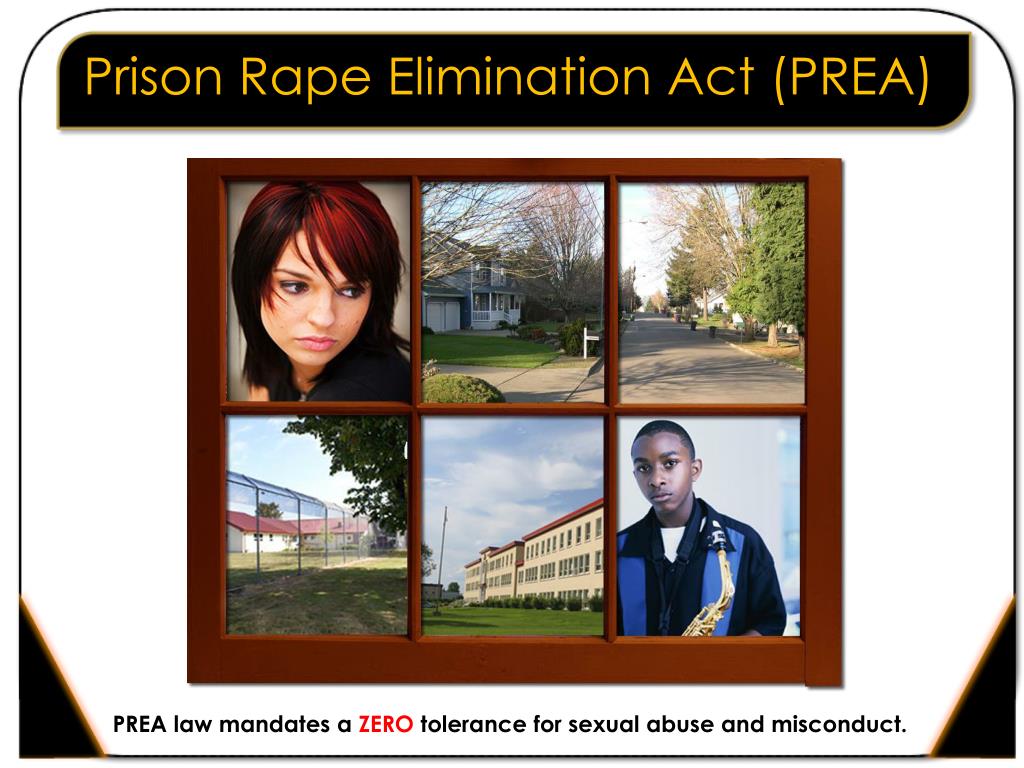 Prison Rape Elimination Act (PREA)

PREA law mandates a ZERO tolerance for sexual abuse and misconduct.